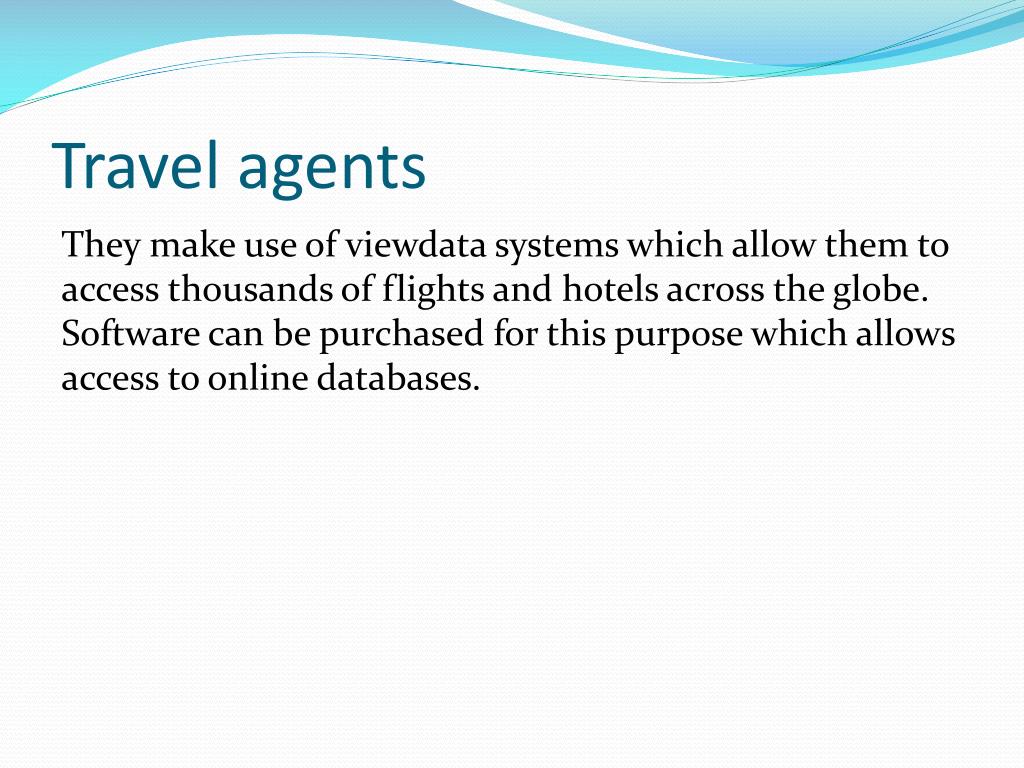 Travel agents

They make use of viewdata systems which allow them to access thousands of flights and hotels across the globe. Software can be purchased for this purpose which allows access to online databases.